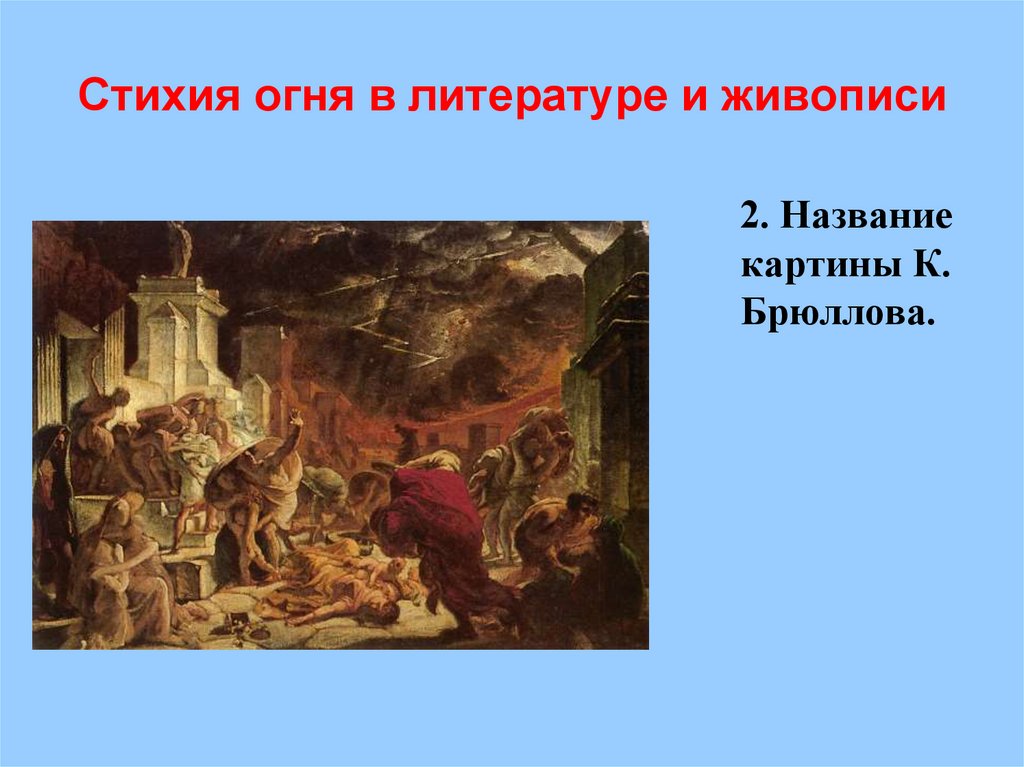 Стихия огня в литературе и живописи

2. Название картины К. Брюллова.